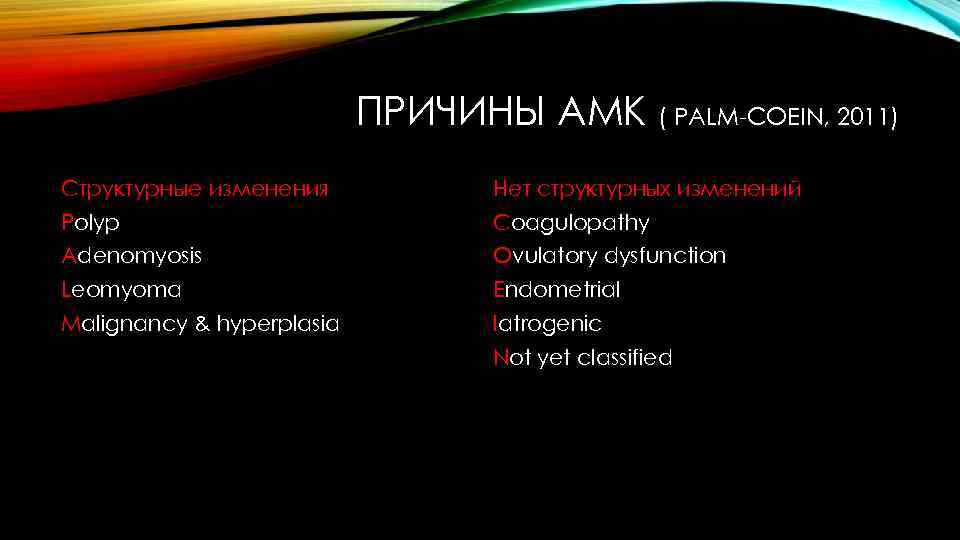 ПРИЧИНЫ АМК ( PALM-COEIN, 2011)

Структурные изменения
Polyp
Adenomyosis
Leomyoma
Malignancy & hyperplasia

Нет структурных изменений
Coagulopathy
Ovulatory dysfunction
Endometrial
Iatrogenic
Not yet classified